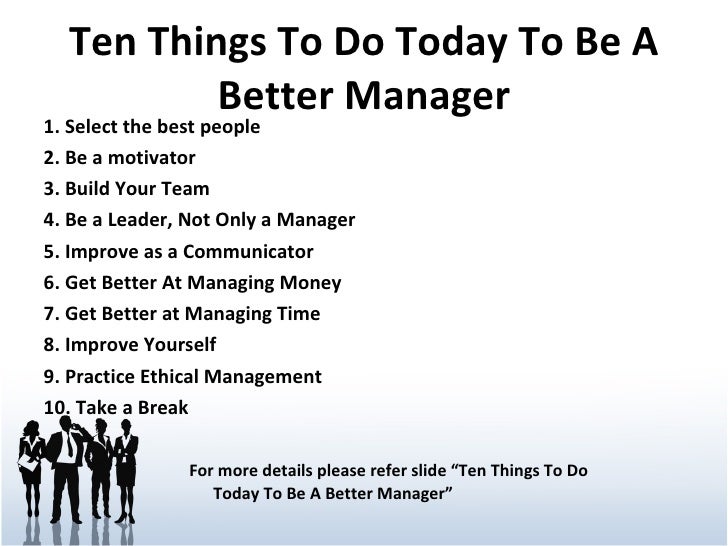 Ten Things To Do Today To Be A Better Manager

1. Select the best people
2. Be a motivator
3. Build Your Team
4. Be a Leader, Not Only a Manager
5. Improve as a Communicator
6. Get Better At Managing Money
7. Get Better at Managing Time
8. Improve Yourself
9. Practice Ethical Management
10. Take a Break

For more details please refer slide “Ten Things To Do Today To Be A Better Manager”